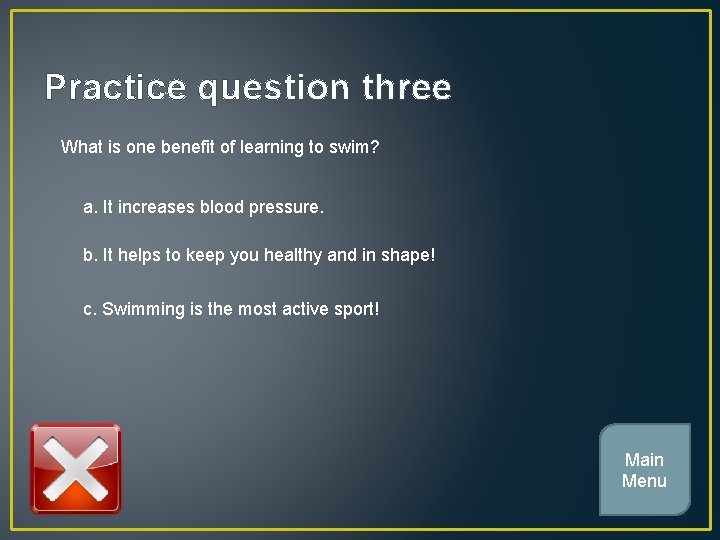 Practice question three

What is one benefit of learning to swim?

a. It increases blood pressure.

b. It helps to keep you healthy and in shape!

c. Swimming is the most active sport!

Main Menu